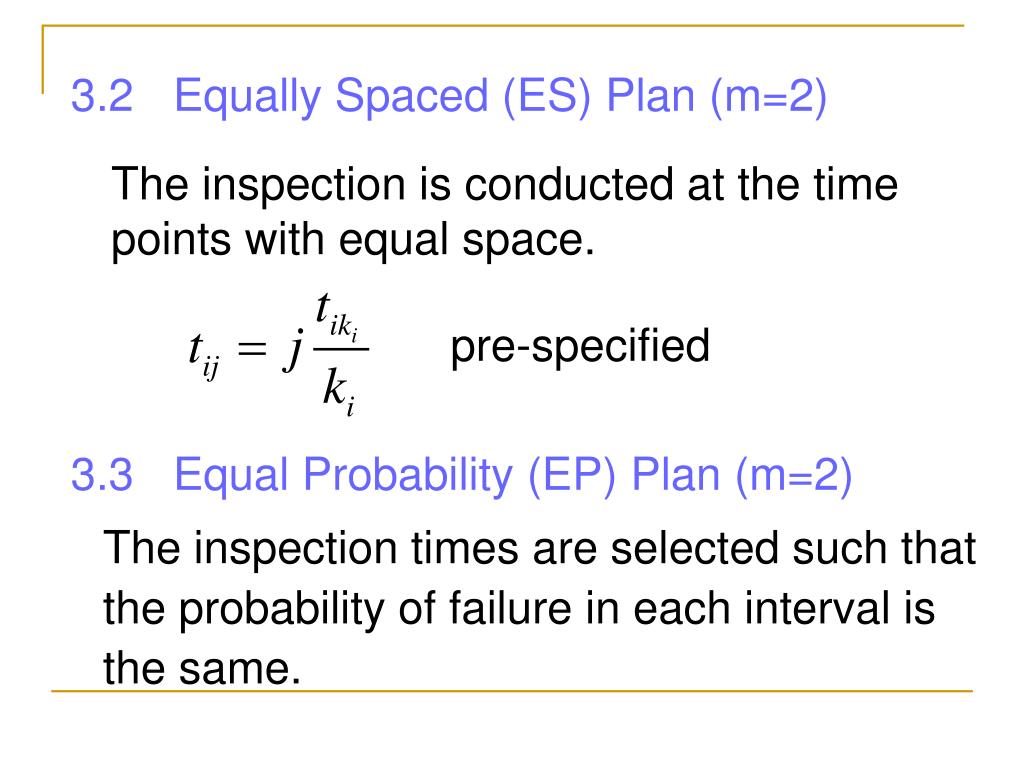 3.2 Equally Spaced (ES) Plan (m=2)

The inspection is conducted at the time points with equal space.

$t_{ij} = j\frac{t_{ik_i}}{k_i}$ pre-specified

3.3 Equal Probability (EP) Plan (m=2)

The inspection times are selected such that the probability of failure in each interval is the same.